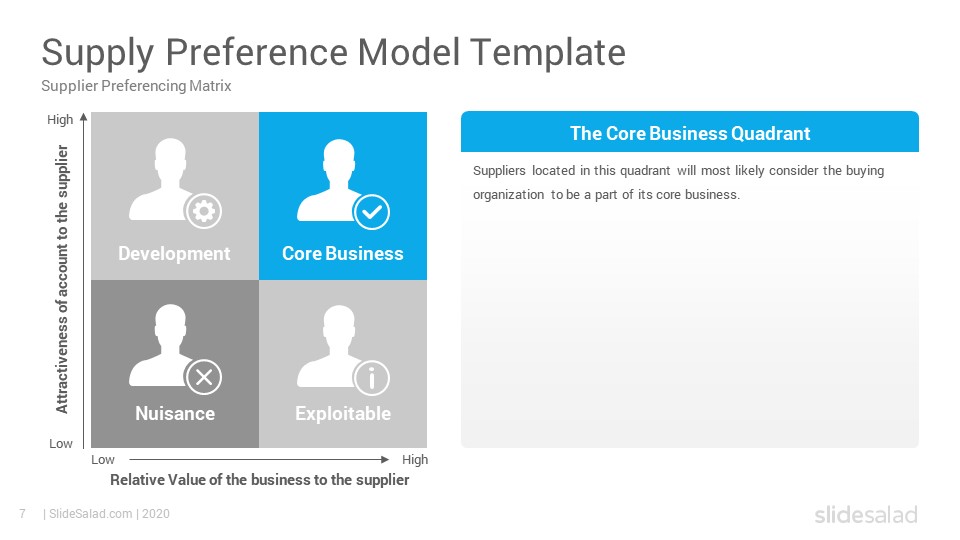 Supply Preference Model Template
Supplier Preferencing Matrix

High
Attractiveness of account to the supplier
Low

Development
Core Business
Nuisance
Exploitable

Low
High
Relative Value of the business to the supplier

The Core Business Quadrant

Suppliers located in this quadrant will most likely consider the buying organization to be a part of its core business.

7 | SlideSalad.com | 2020

slidesalad